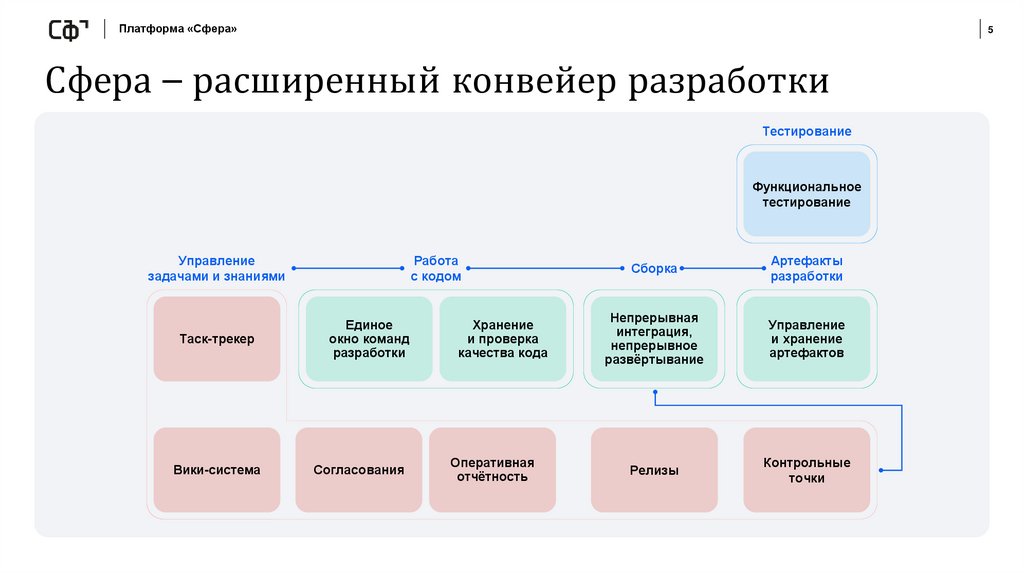 СФ
Платформа «Сфера»
5

Сфера – расширенный конвейер разработки

Тестирование
Функциональное тестирование

Управление задачами и знаниями
Работа с кодом
Сборка
Артефакты разработки

Таск-трекер
Единое окно команд разработки
Хранение и проверка качества кода
Непрерывная интеграция, непрерывное развёртывание
Управление и хранение артефактов

Вики-система
Согласования
Оперативная отчётность
Релизы
Контрольные точки